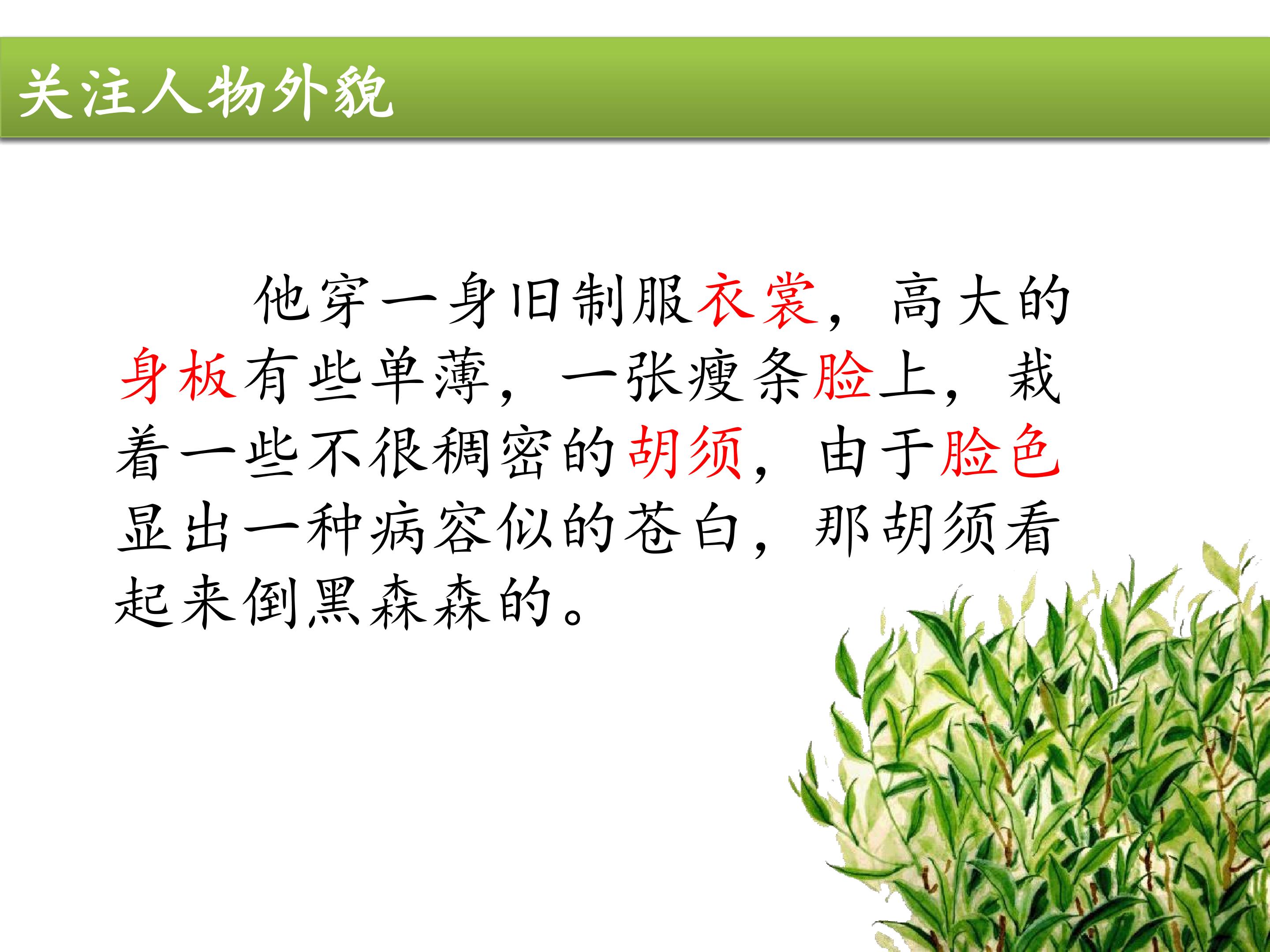 关注人物外貌

他穿一身旧制服衣裳，高大的身板有些单薄，一张瘦条脸上，栽着一些不很稠密的胡须，由于脸色显出一种病容似的苍白，那胡须看起来倒黑森森的。